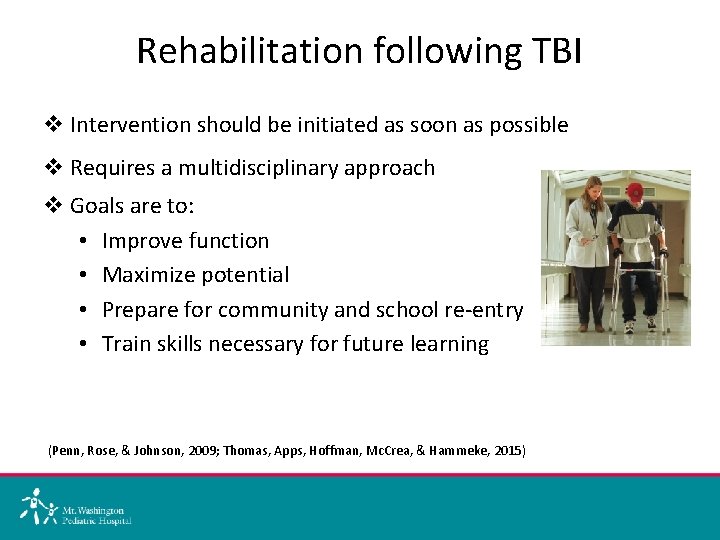 Rehabilitation following TBI

❖ Intervention should be initiated as soon as possible

❖ Requires a multidisciplinary approach

❖ Goals are to:

• Improve function

• Maximize potential

• Prepare for community and school re-entry

• Train skills necessary for future learning

(Penn, Rose, & Johnson, 2009; Thomas, Apps, Hoffman, McCrea, & Hammeke, 2015)

Mt. Washington Pediatric Hospital